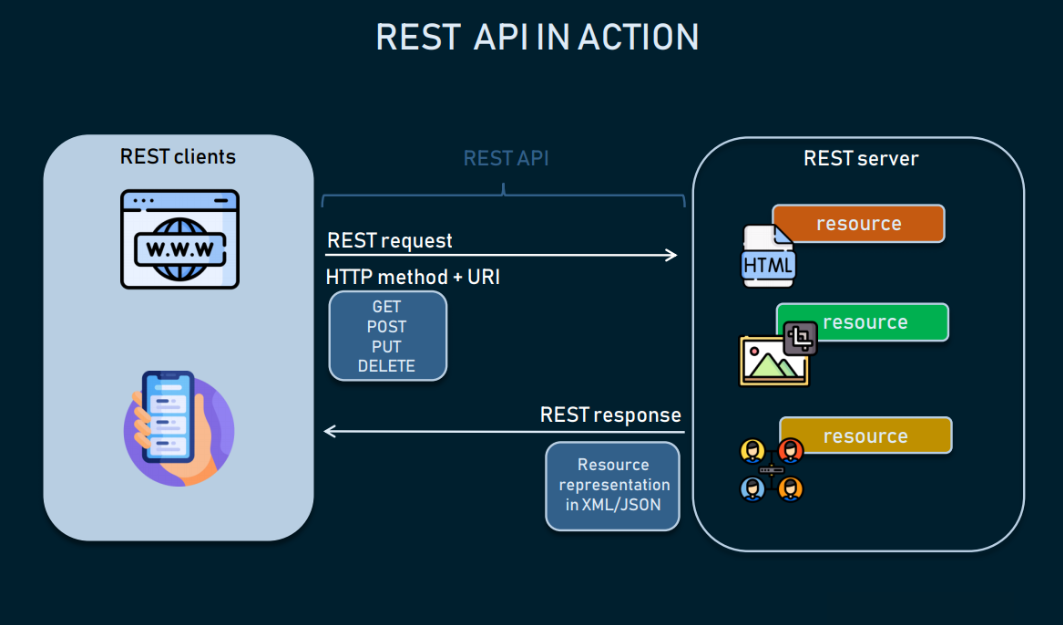 REST API IN ACTION

REST clients

W.W.W

REST API

REST request

HTTP method + URI

GET
POST
PUT
DELETE

REST response

Resource representation in XML/JSON

REST server

resource

HTML

resource

resource